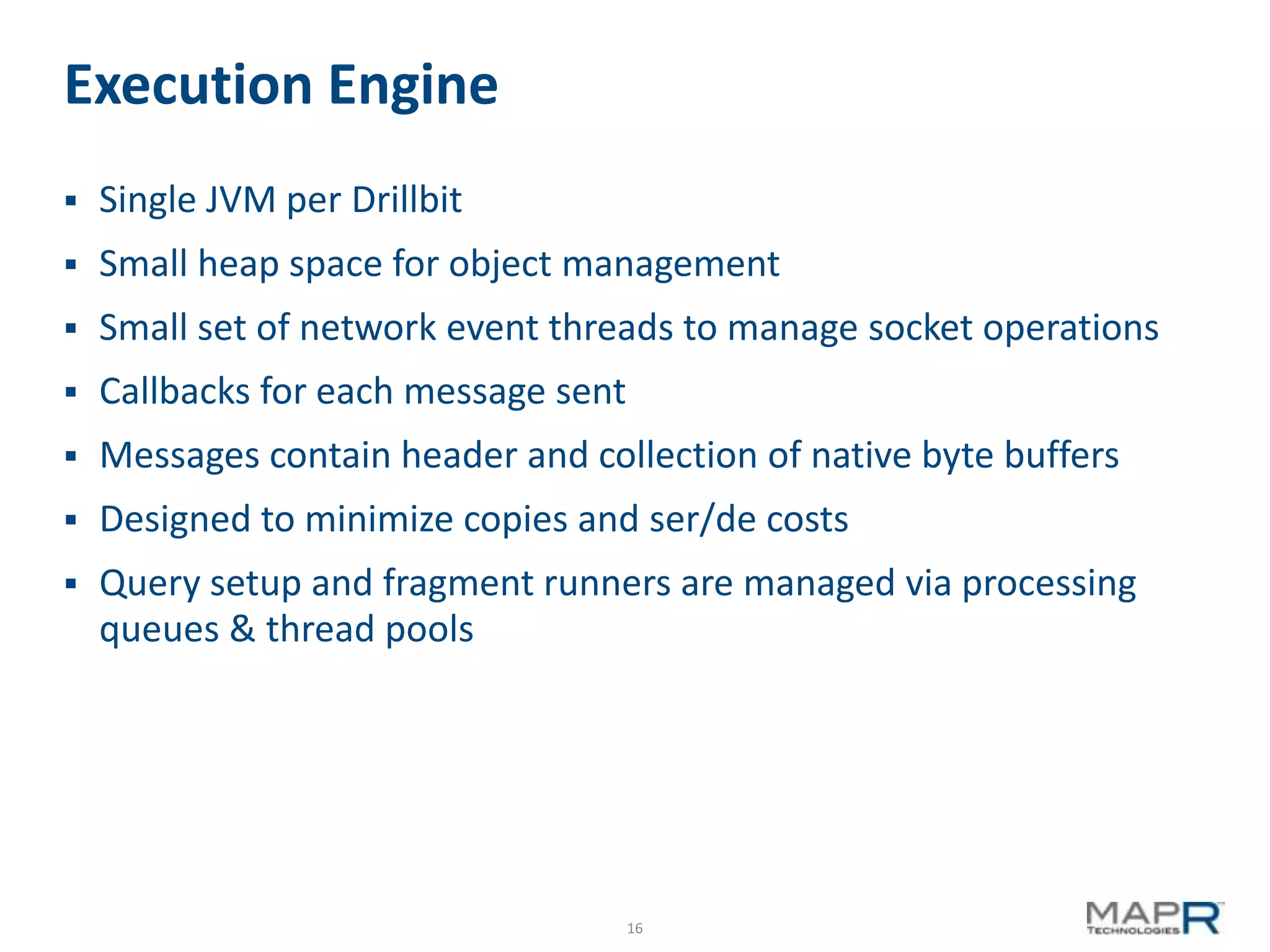 Execution Engine

▪ Single JVM per Drillbit
▪ Small heap space for object management
▪ Small set of network event threads to manage socket operations
▪ Callbacks for each message sent
▪ Messages contain header and collection of native byte buffers
▪ Designed to minimize copies and ser/de costs
▪ Query setup and fragment runners are managed via processing queues & thread pools

16

MAPR TECHNOLOGIES